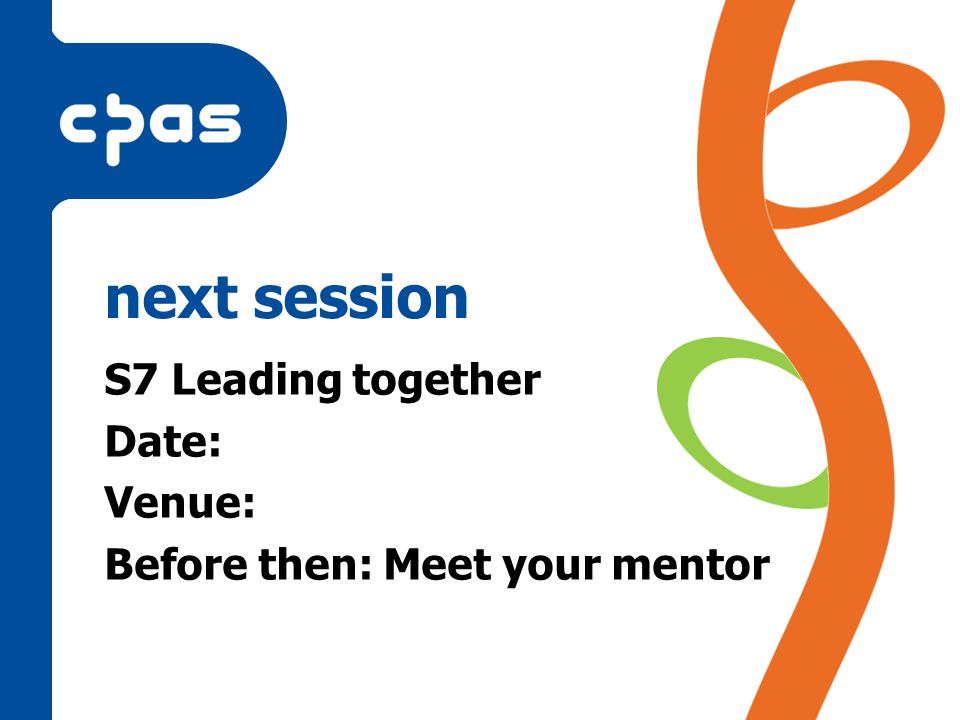 cpas

next session

S7 Leading together
Date:
Venue:
Before then: Meet your mentor